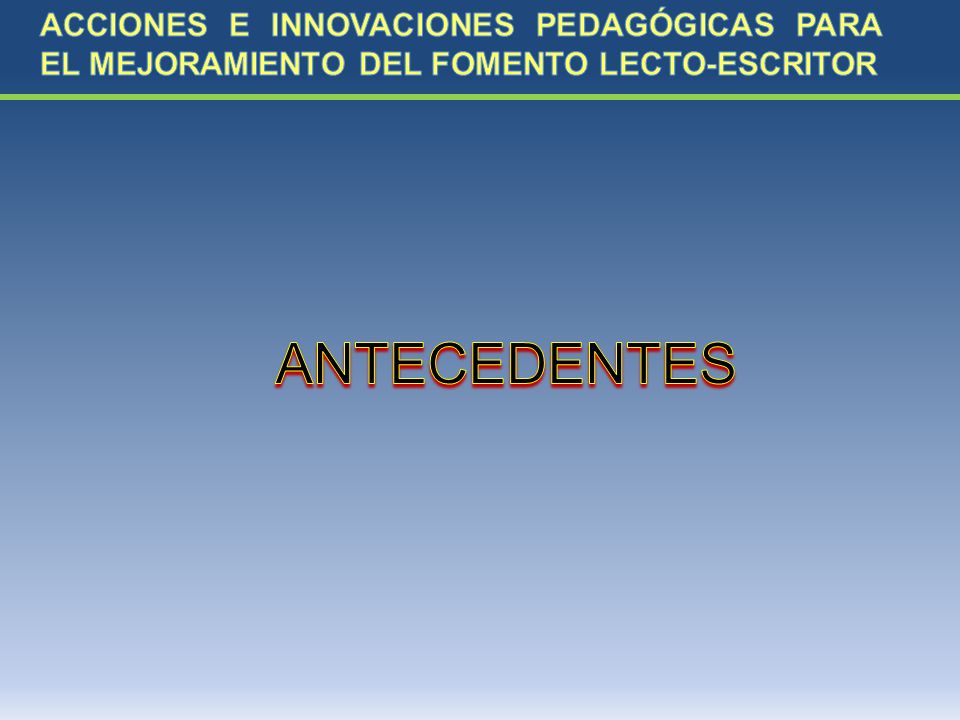 ACCIONES E INNOVACIONES PEDAGÓGICAS PARA EL MEJORAMIENTO DEL FOMENTO LECTO-ESCRITOR

ANTECEDENTES